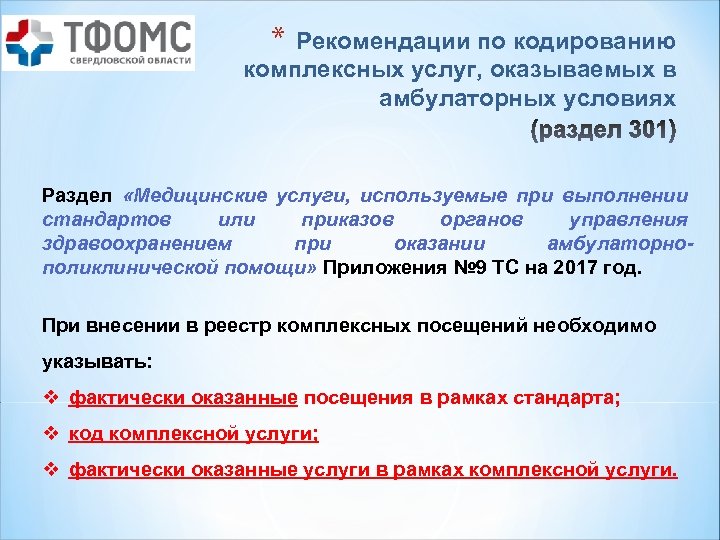 ТФОМС
СВЕРДЛОВСКОЙ ОБЛАСТИ

* Рекомендации по кодированию комплексных услуг, оказываемых в амбулаторных условиях
(раздел 301)

Раздел «Медицинские услуги, используемые при выполнении стандартов или приказов органов управления здравоохранением при оказании амбулаторно-поликлинической помощи» Приложения №9 ТС на 2017 год.

При внесении в реестр комплексных посещений необходимо указывать:

❖ фактически оказанные посещения в рамках стандарта;

❖ код комплексной услуги;

❖ фактически оказанные услуги в рамках комплексной услуги.